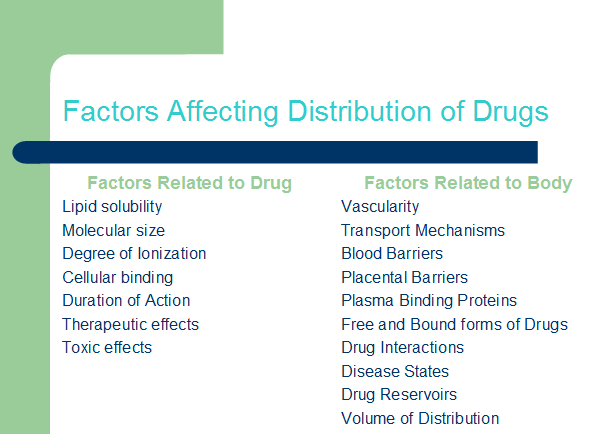 Factors Affecting Distribution of Drugs

Factors Related to Drug

Lipid solubility
Molecular size
Degree of Ionization
Cellular binding
Duration of Action
Therapeutic effects
Toxic effects

Factors Related to Body

Vascularity
Transport Mechanisms
Blood Barriers
Placental Barriers
Plasma Binding Proteins
Free and Bound forms of Drugs
Drug Interactions
Disease States
Drug Reservoirs
Volume of Distribution